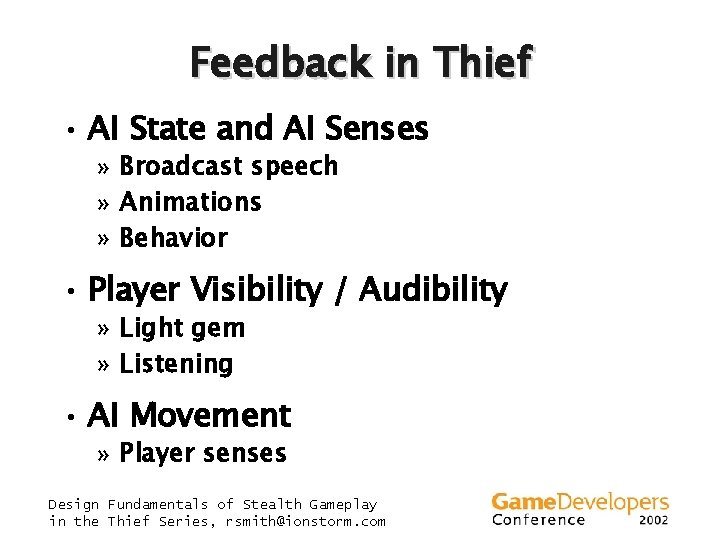 Feedback in Thief

• AI State and AI Senses
» Broadcast speech
» Animations
» Behavior

• Player Visibility / Audibility
» Light gem
» Listening

• AI Movement
» Player senses

Design Fundamentals of Stealth Gameplay in the Thief Series, rsmith@ionstorm.com

GameDevelopers Conference 2002